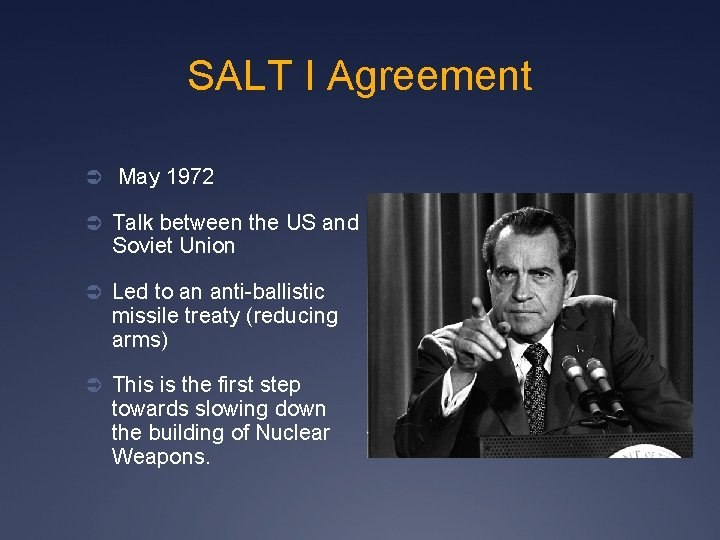 SALT I Agreement

➲ May 1972

➲ Talk between the US and Soviet Union

➲ Led to an anti-ballistic missile treaty (reducing arms)

➲ This is the first step towards slowing down the building of Nuclear Weapons.